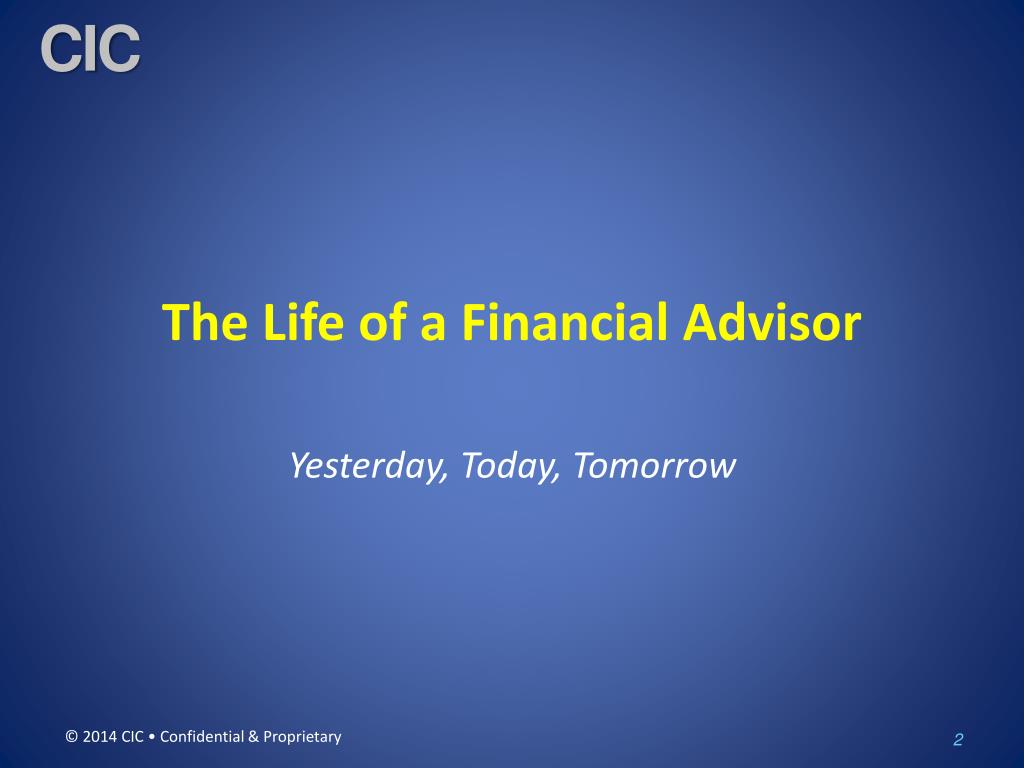 CIC

The Life of a Financial Advisor

Yesterday, Today, Tomorrow

© 2014 CIC • Confidential & Proprietary

2